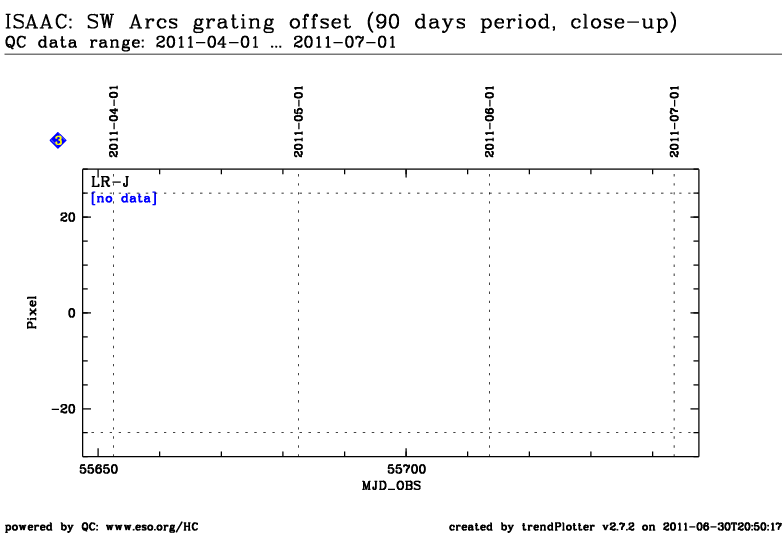 ISAAC: SW Arcs grating offset (90 days period, close-up)
QC data range: 2011-04-01 ... 2011-07-01

3

2011-04-01
2011-05-01
2011-06-01
2011-07-01

LR-J
[no data]

20
0
-20
Pixel

55650
55700
MJD_OBS

powered by QC: www.eso.org/HC

created by trendPlotter v2.7.2 on 2011-06-30T20:50:17